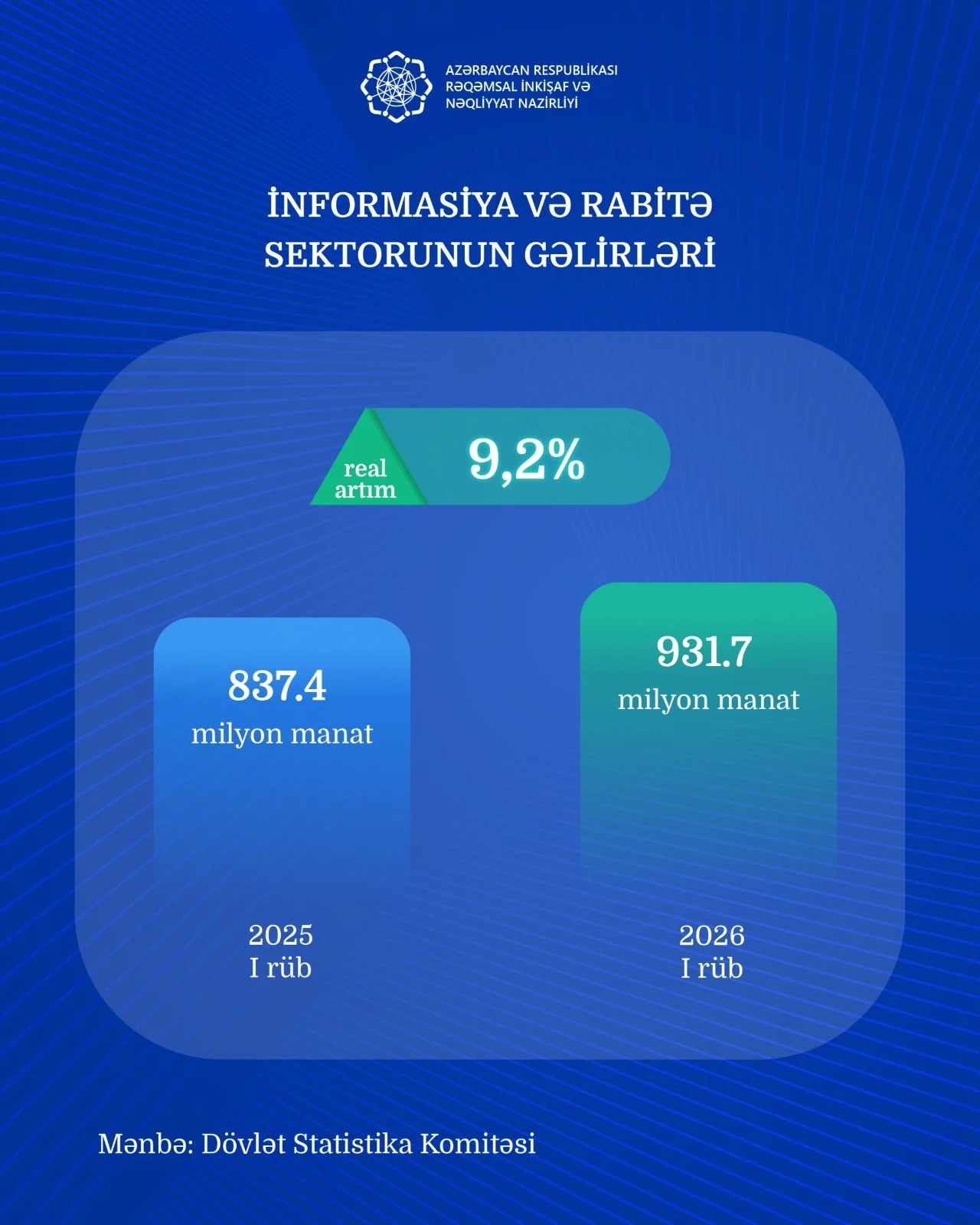 AZƏRBAYCAN RESPUBLİKASI
RƏQƏMSAL İNKİŞAF VƏ
NƏQLİYYAT NAZİRLİYİ

İNFORMASİYA VƏ RABİTƏ SEKTORUNUN GƏLİRLƏRİ

real artım

9,2%

837.4
milyon manat

931.7
milyon manat

2025
I rüb

2026
I rüb

Mənbə: Dövlət Statistika Komitəsi